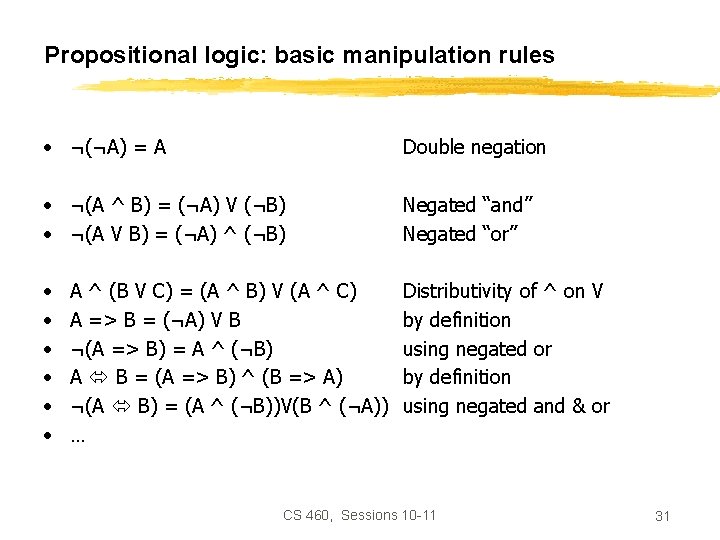 Propositional logic: basic manipulation rules

• ¬(¬A) = A Double negation

• ¬(A ^ B) = (¬A) V (¬B) Negated “and”
• ¬(A V B) = (¬A) ^ (¬B) Negated “or”

• A ^ (B V C) = (A ^ B) V (A ^ C) Distributivity of ^ on V
• A => B = (¬A) V B by definition
• ¬(A => B) = A ^ (¬B) using negated or
• A ⇔ B = (A => B) ^ (B => A) by definition
• ¬(A ⇔ B) = (A ^ (¬B))V(B ^ (¬A)) using negated and & or
• …

CS 460, Sessions 10-11

31